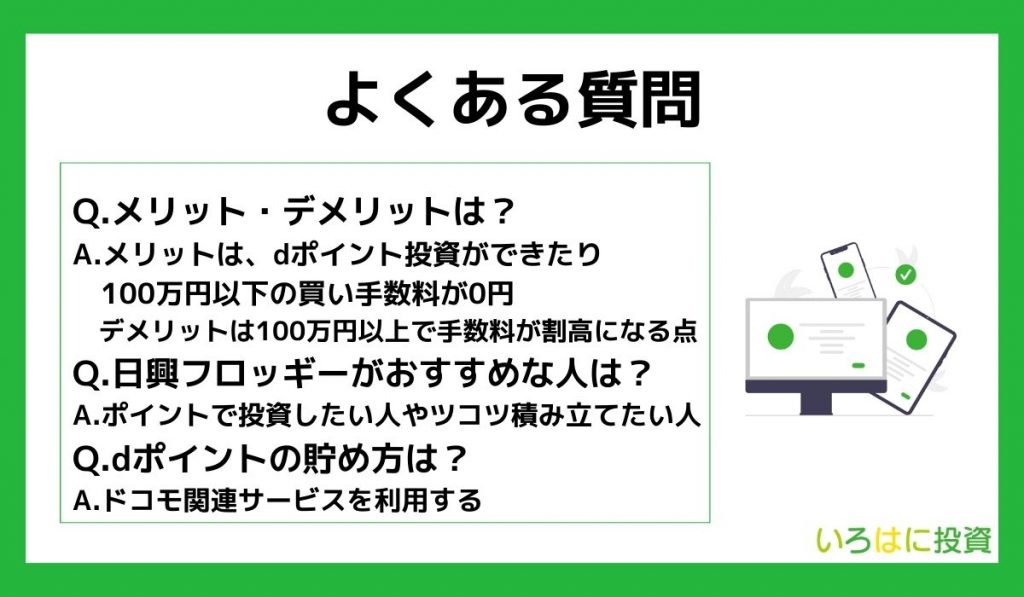 よくある質問

Q.メリット・デメリットは？
A.メリットは、dポイント投資ができたり
100万円以下の買い手数料が0円
デメリットは100万円以上で手数料が割高になる点

Q.日興フロッギーがおすすめな人は？
A.ポイントで投資したい人やツコツ積み立てたい人

Q.dポイントの貯め方は？
A.ドコモ関連サービスを利用する

いろはに投資